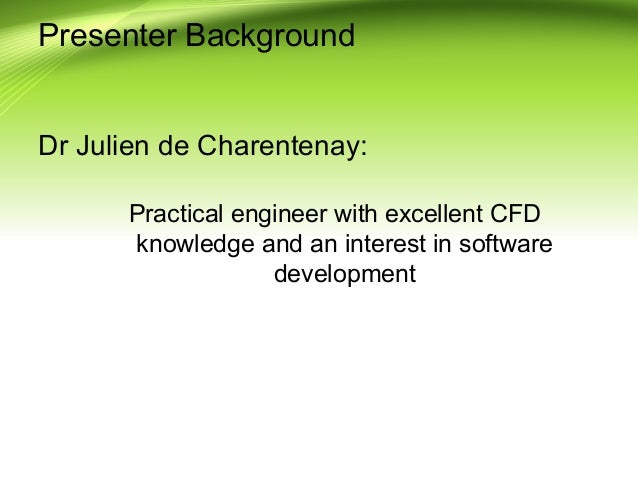 Presenter Background

Dr Julien de Charentenay:

Practical engineer with excellent CFD knowledge and an interest in software development